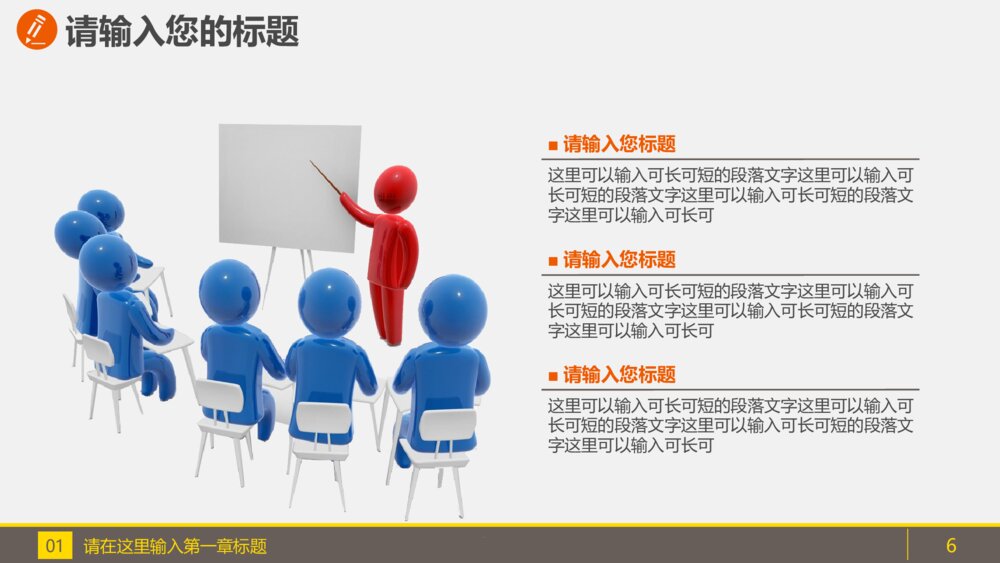 请输入您的标题

■ 请输入您标题

这里可以输入可长可短的段落文字这里可以输入可长可短的段落文字这里可以输入可长可短的段落文字这里可以输入可长可

■ 请输入您标题

这里可以输入可长可短的段落文字这里可以输入可长可短的段落文字这里可以输入可长可短的段落文字这里可以输入可长可

■ 请输入您标题

这里可以输入可长可短的段落文字这里可以输入可长可短的段落文字这里可以输入可长可短的段落文字这里可以输入可长可

01 请在这里输入第一章标题

6